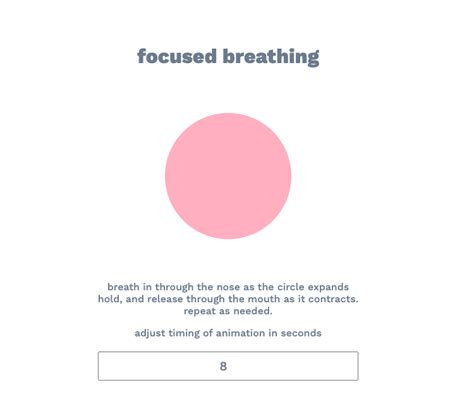 focused breathing

breath in through the nose as the circle expands hold, and release through the mouth as it contracts. repeat as needed.

adjust timing of animation in seconds

8